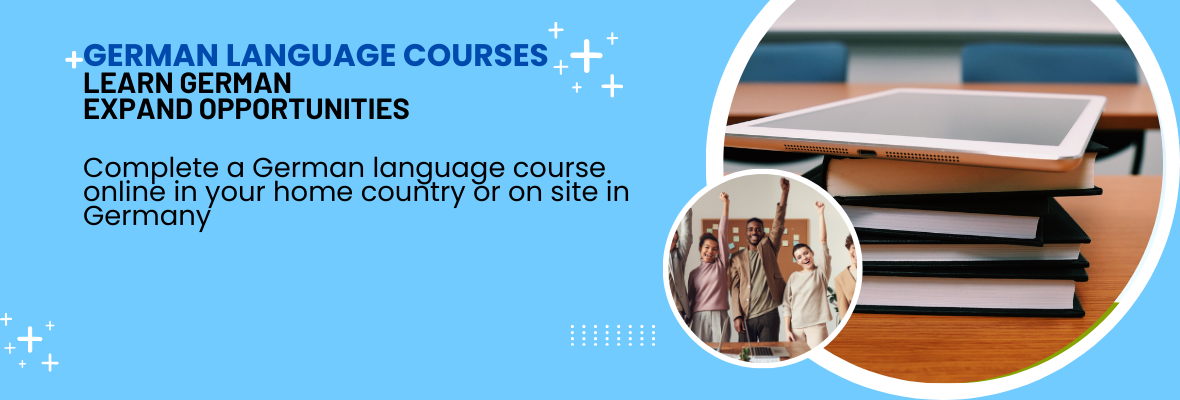 GERMAN LANGUAGE COURSES
LEARN GERMAN
EXPAND OPPORTUNITIES

Complete a German language course online in your home country or on site in Germany